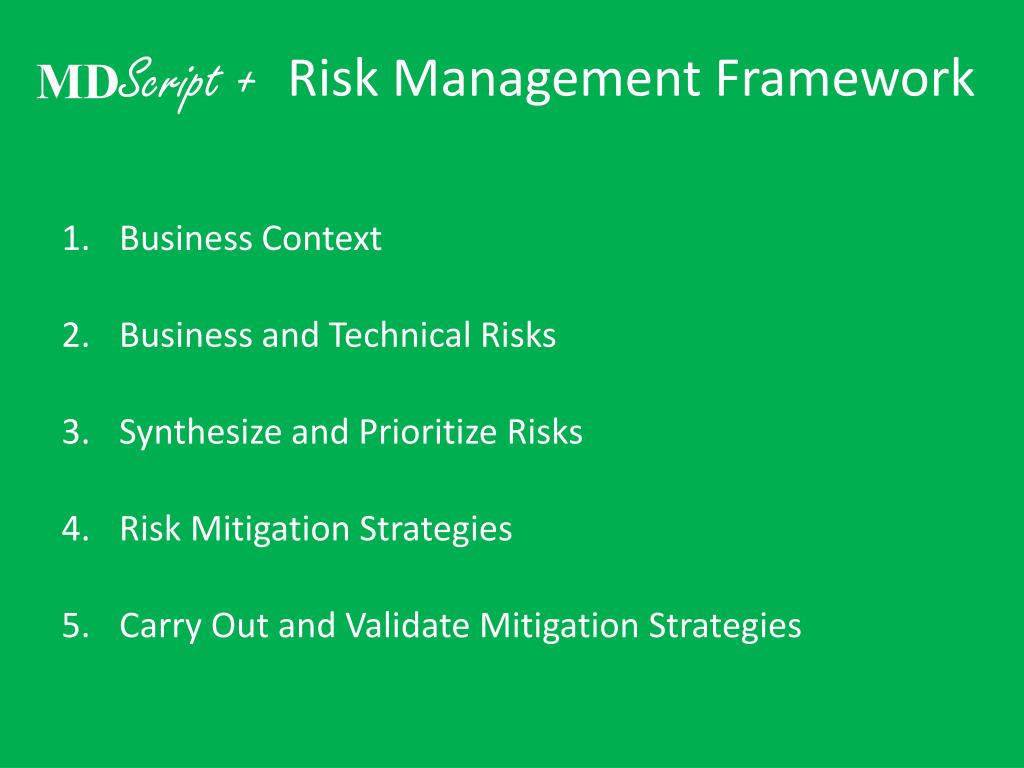 MDScript + Risk Management Framework

1. Business Context
2. Business and Technical Risks
3. Synthesize and Prioritize Risks
4. Risk Mitigation Strategies
5. Carry Out and Validate Mitigation Strategies